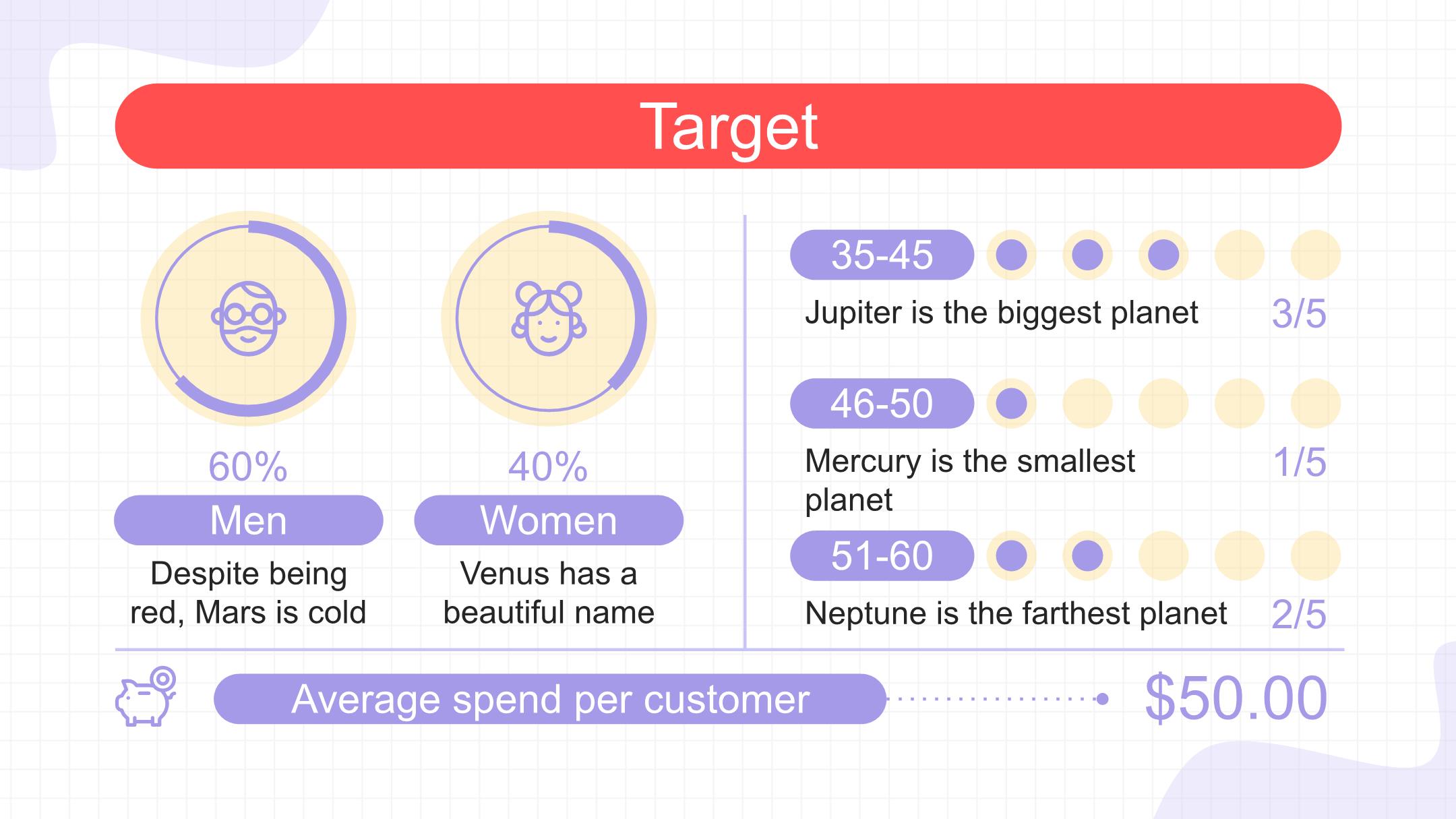 Target

60%
Men
Despite being red, Mars is cold

40%
Women
Venus has a beautiful name

35-45
Jupiter is the biggest planet
3/5

46-50
Mercury is the smallest planet
1/5

51-60
Neptune is the farthest planet
2/5

Average spend per customer
$50.00